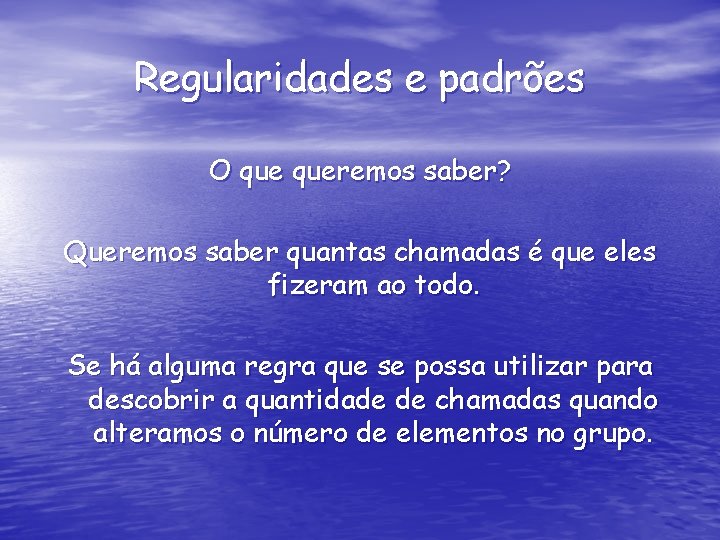 Regularidades e padrões

O que queremos saber?

Queremos saber quantas chamadas é que eles fizeram ao todo.

Se há alguma regra que se possa utilizar para descobrir a quantidade de chamadas quando alteramos o número de elementos no grupo.